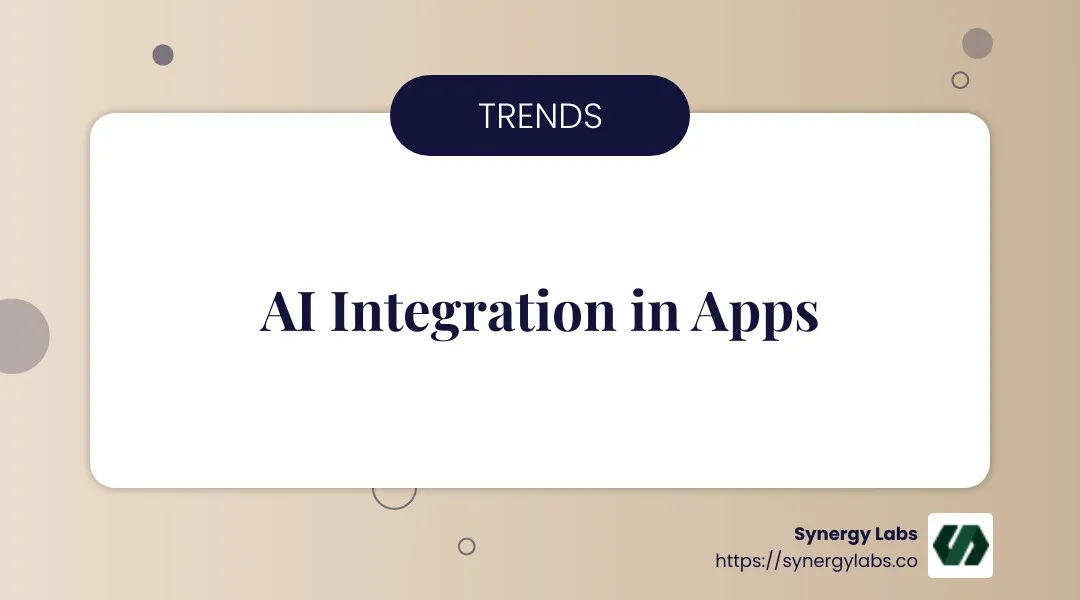 TRENDS

AI Integration in Apps

Synergy Labs
https://synergylabs.co